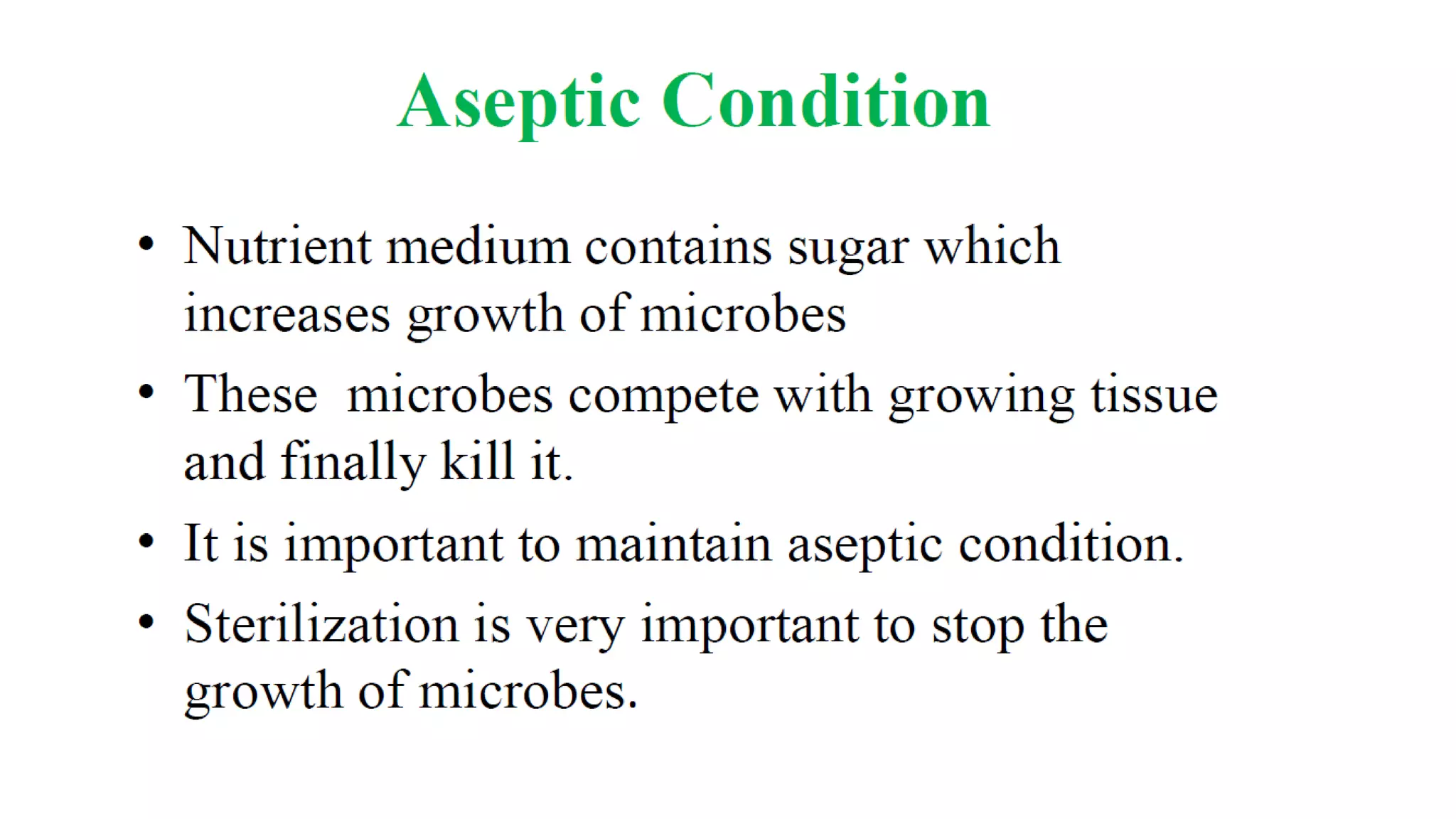 Aseptic Condition

• Nutrient medium contains sugar which increases growth of microbes
• These microbes compete with growing tissue and finally kill it.
• It is important to maintain aseptic condition.
• Sterilization is very important to stop the growth of microbes.